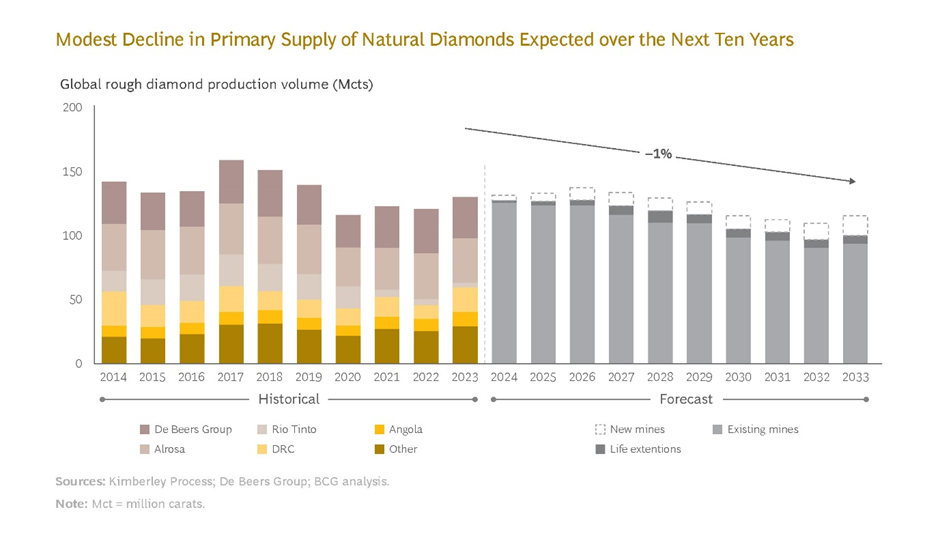 Modest Decline in Primary Supply of Natural Diamonds Expected over the Next Ten Years

Global rough diamond production volume (Mcts)

200
150
100
50
0

–1%

2014 2015 2016 2017 2018 2019 2020 2021 2022 2023 2024 2025 2026 2027 2028 2029 2030 2031 2032 2033

Historical

Forecast

De Beers Group
Alrosa
Rio Tinto
DRC
Angola
Other
New mines
Life extentions
Existing mines

Sources: Kimberley Process; De Beers Group; BCG analysis.

Note: Mct = million carats.